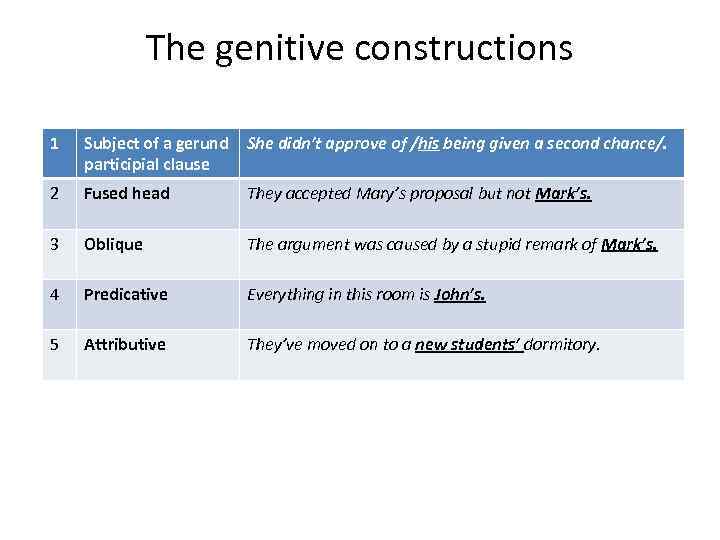 The genitive constructions

| 1 | Subject of a gerund participial clause | She didn't approve of /his being given a second chance/. |
|---|---|---|
| 2 | Fused head | They accepted Mary's proposal but not Mark's. |
| 3 | Oblique | The argument was caused by a stupid remark of Mark's. |
| 4 | Predicative | Everything in this room is John's. |
| 5 | Attributive | They've moved on to a new students' dormitory. |